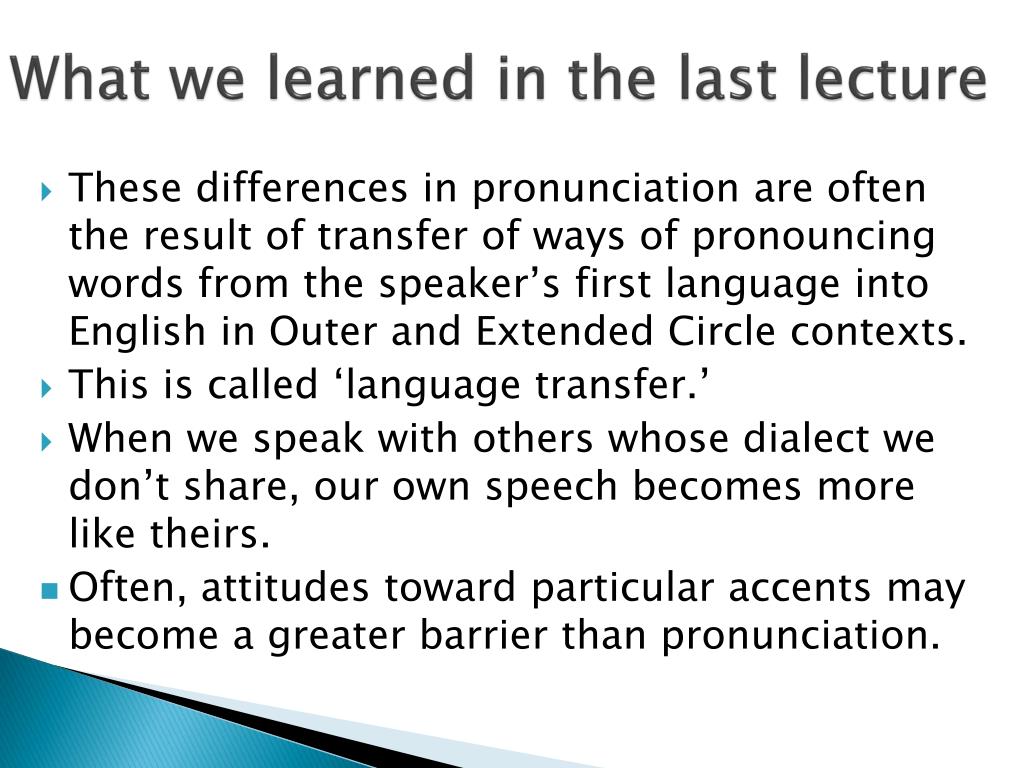 What we learned in the last lecture

These differences in pronunciation are often the result of transfer of ways of pronouncing words from the speaker’s first language into English in Outer and Extended Circle contexts.

This is called ‘language transfer.’

When we speak with others whose dialect we don’t share, our own speech becomes more like theirs.

Often, attitudes toward particular accents may become a greater barrier than pronunciation.